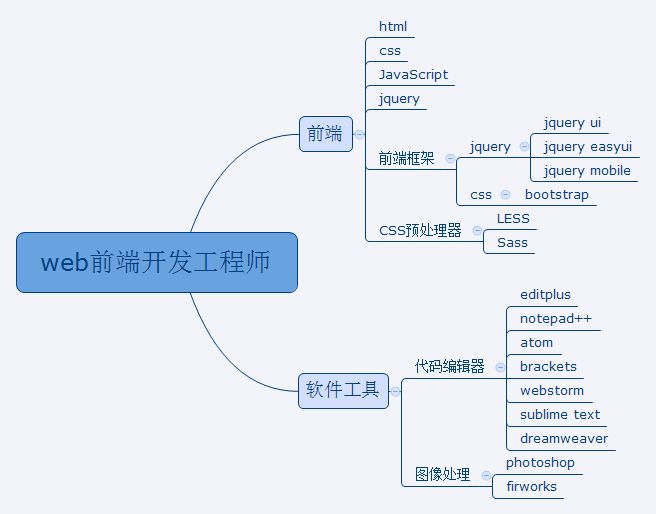 web前端开发工程师

前端
html
css
JavaScript
jquery
前端框架
jquery
jquery ui
jquery easyui
jquery mobile
css
bootstrap
CSS预处理器
LESS
Sass

软件工具
代码编辑器
editplus
notepad++
atom
brackets
webstorm
sublime text
dreamweaver
图像处理
photoshop
firworks